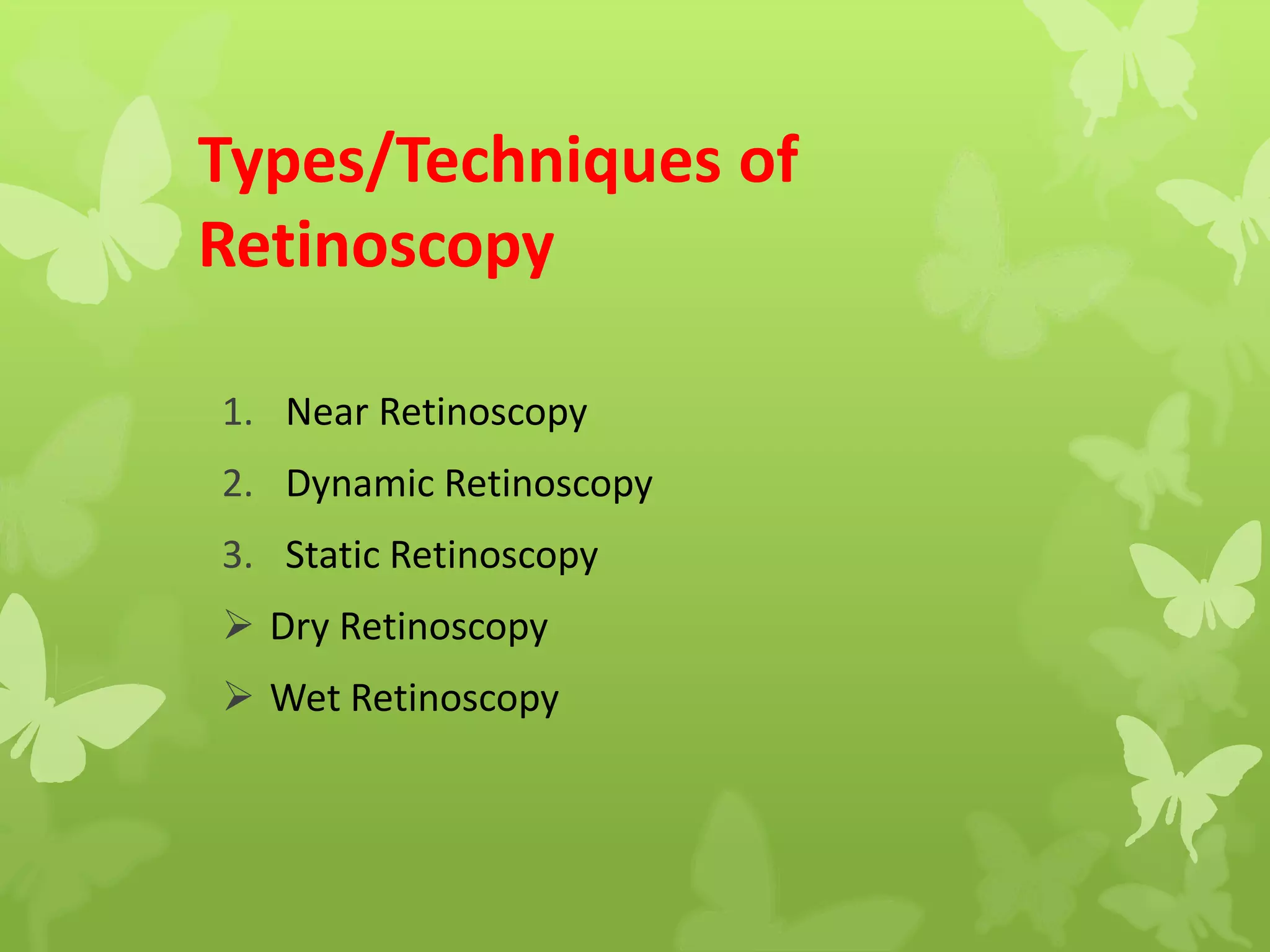 Types/Techniques of Retinoscopy

1. Near Retinoscopy
2. Dynamic Retinoscopy
3. Static Retinoscopy

➢ Dry Retinoscopy
➢ Wet Retinoscopy